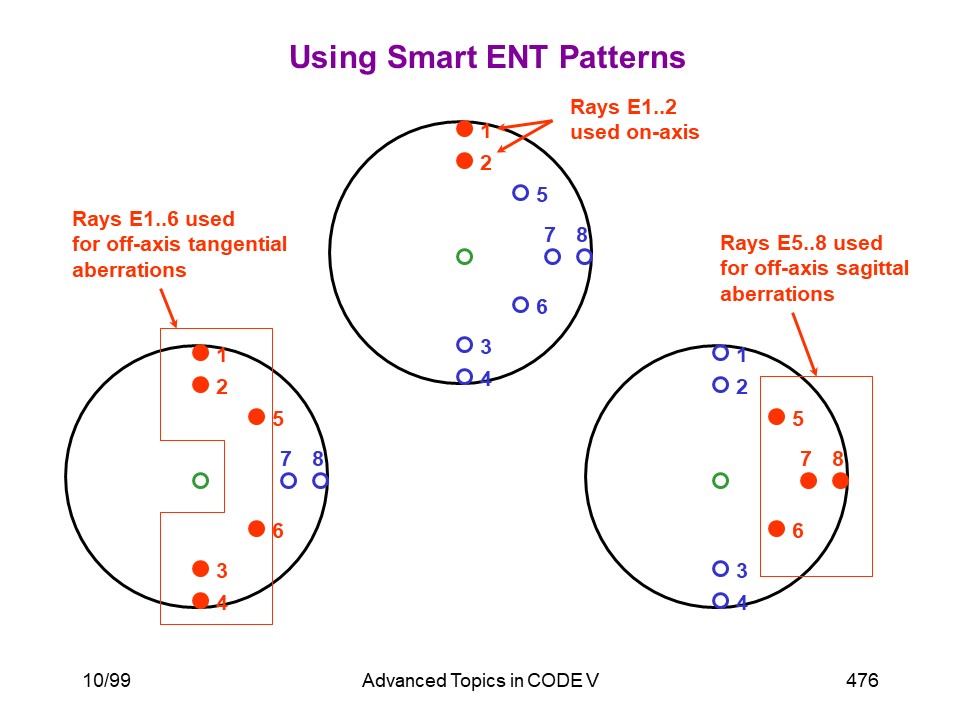 Using Smart ENT Patterns

Rays E1..2 used on-axis

1
2
5
7 8
6
3
4

Rays E1..6 used for off-axis tangential aberrations

1
2
5
7 8
6
3
4

Rays E5..8 used for off-axis sagittal aberrations

1
2
5
7 8
6
3
4

10/99 Advanced Topics in CODE V 476